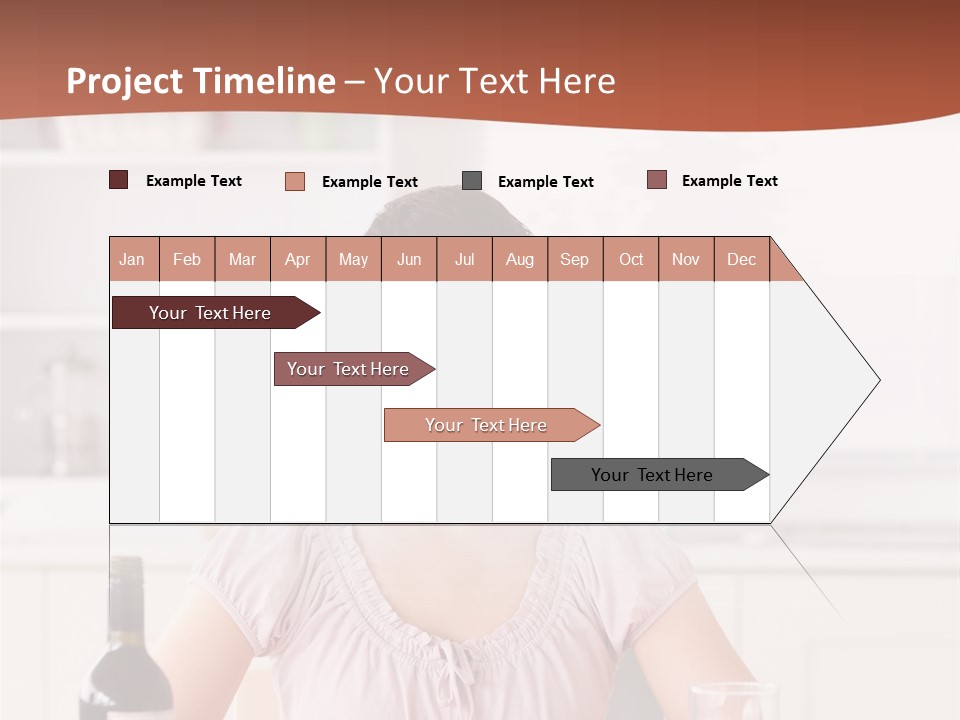 Project Timeline – Your Text Here

Example Text Example Text Example Text Example Text

| Jan | Feb | Mar | Apr | May | Jun | Jul | Aug | Sep | Oct | Nov | Dec |
|---|---|---|---|---|---|---|---|---|---|---|---|

Your Text Here

Your Text Here

Your Text Here

Your Text Here